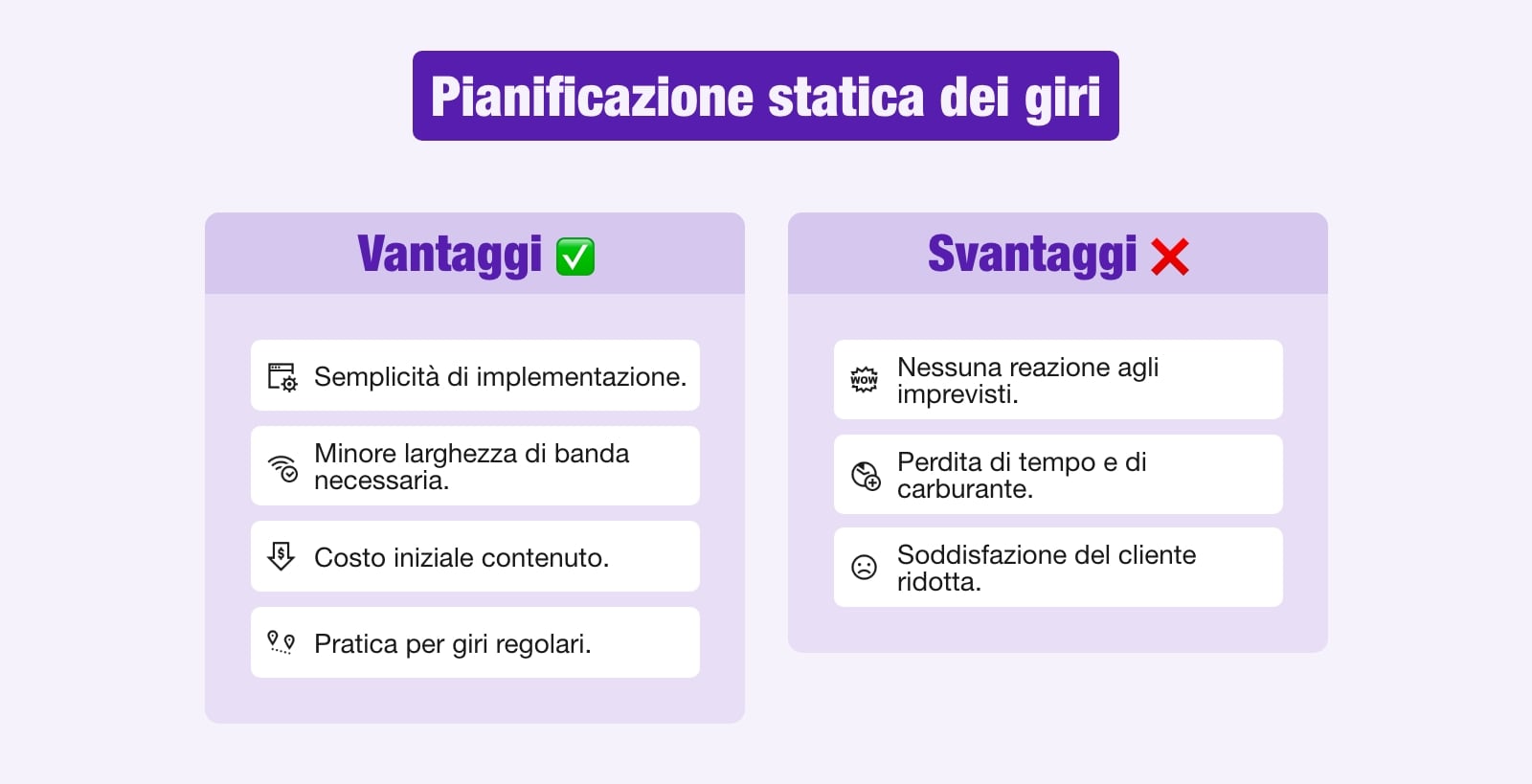 Pianificazione statica dei giri

Vantaggi ✅

Semplicità di implementazione.

Minore larghezza di banda necessaria.

Costo iniziale contenuto.

Pratica per giri regolari.

Svantaggi ❌

WOW

Nessuna reazione agli imprevisti.

Perdita di tempo e di carburante.

Soddisfazione del cliente ridotta.